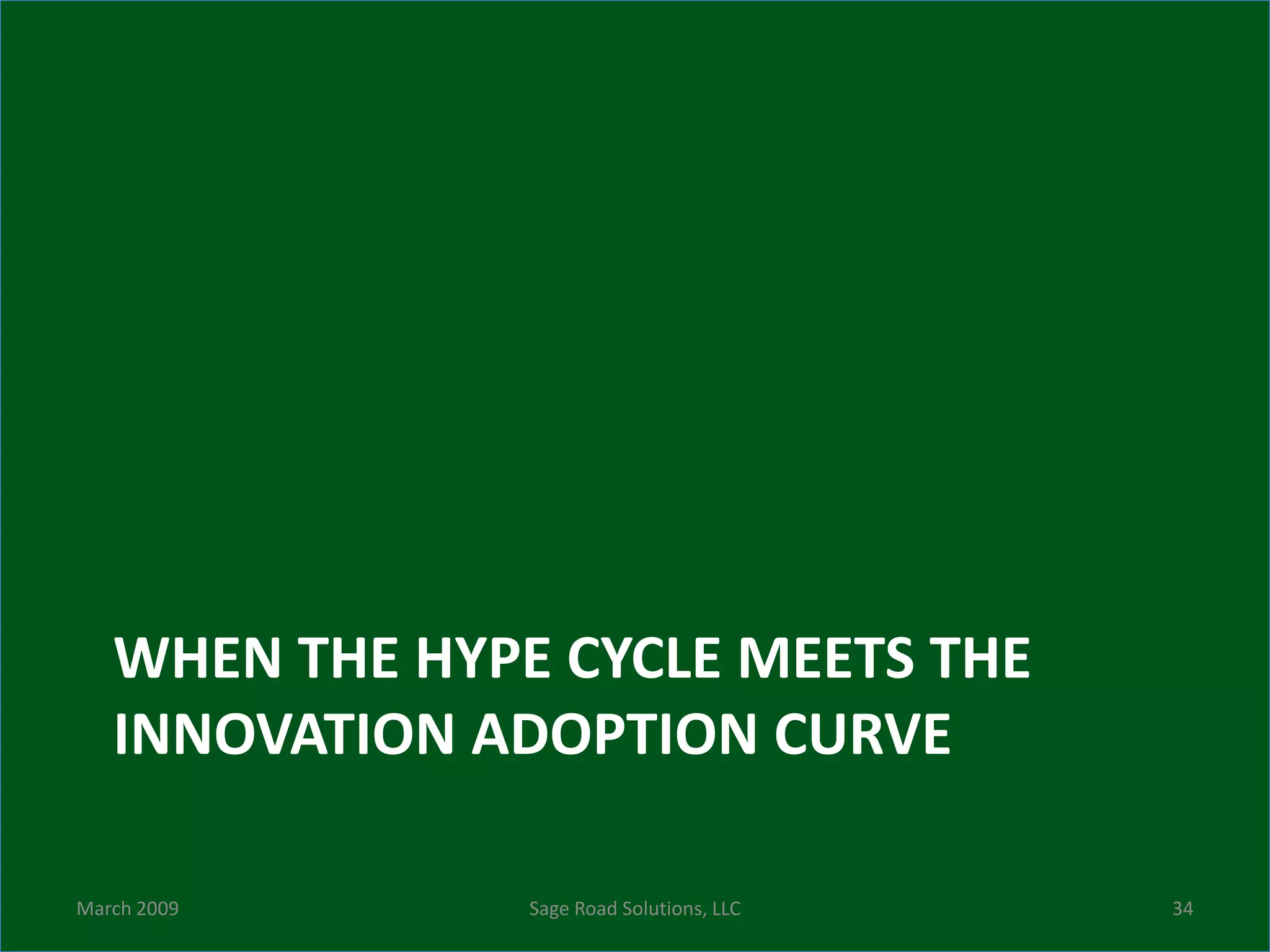 WHEN THE HYPE CYCLE MEETS THE INNOVATION ADOPTION CURVE

March 2009

Sage Road Solutions, LLC

34